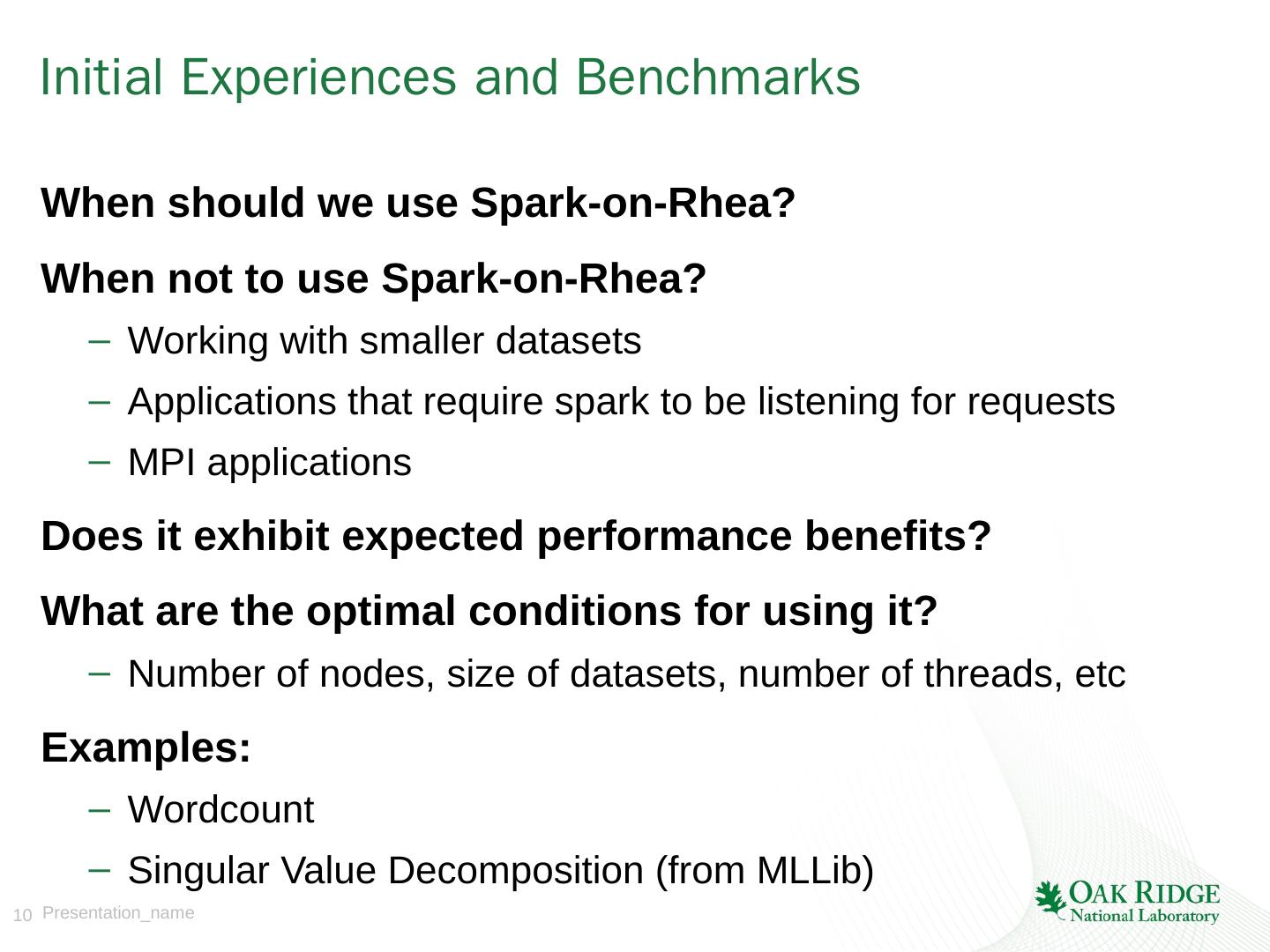 Initial Experiences and Benchmarks

When should we use Spark-on-Rhea?

When not to use Spark-on-Rhea?

– Working with smaller datasets

– Applications that require spark to be listening for requests

– MPI applications

Does it exhibit expected performance benefits?

What are the optimal conditions for using it?

– Number of nodes, size of datasets, number of threads, etc

Examples:

– Wordcount

– Singular Value Decomposition (from MLLib)

10 Presentation_name

OAK RIDGE
National Laboratory